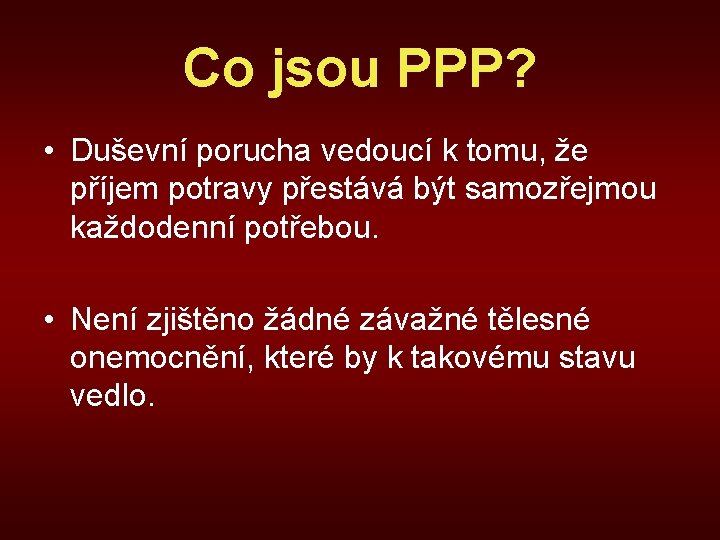 Co jsou PPP?

• Duševní porucha vedoucí k tomu, že příjem potravy přestává být samozřejmou každodenní potřebou.

• Není zjištěno žádné závažné tělesné onemocnění, které by k takovému stavu vedlo.